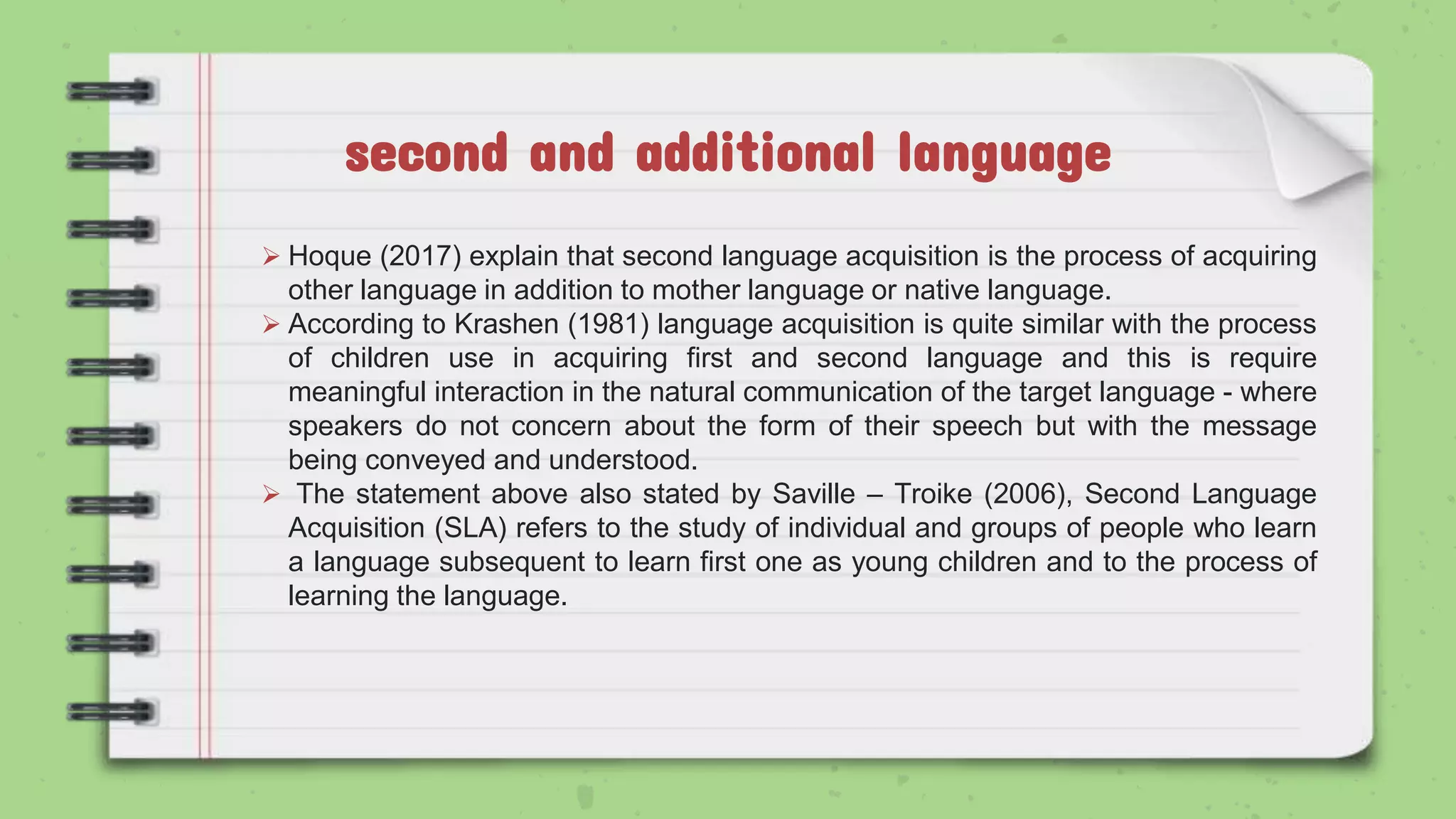 second and additional language

➢ Hoque (2017) explain that second language acquisition is the process of acquiring other language in addition to mother language or native language.
➢ According to Krashen (1981) language acquisition is quite similar with the process of children use in acquiring first and second language and this is require meaningful interaction in the natural communication of the target language - where speakers do not concern about the form of their speech but with the message being conveyed and understood.
➢ The statement above also stated by Saville – Troike (2006), Second Language Acquisition (SLA) refers to the study of individual and groups of people who learn a language subsequent to learn first one as young children and to the process of learning the language.